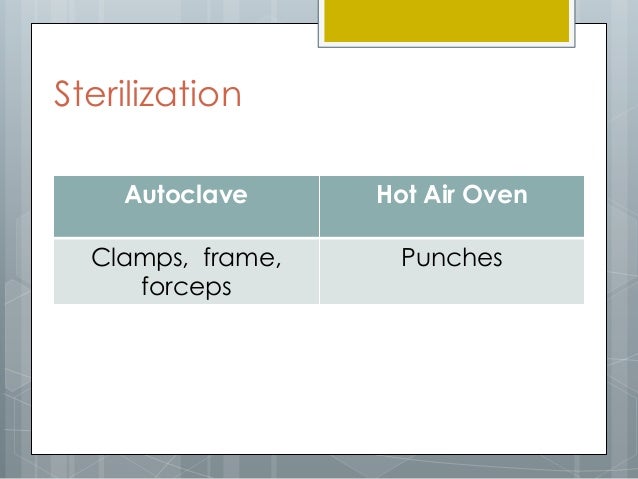 Sterilization

| Autoclave | Hot Air Oven |
|---|---|
| Clamps, frame, forceps | Punches |